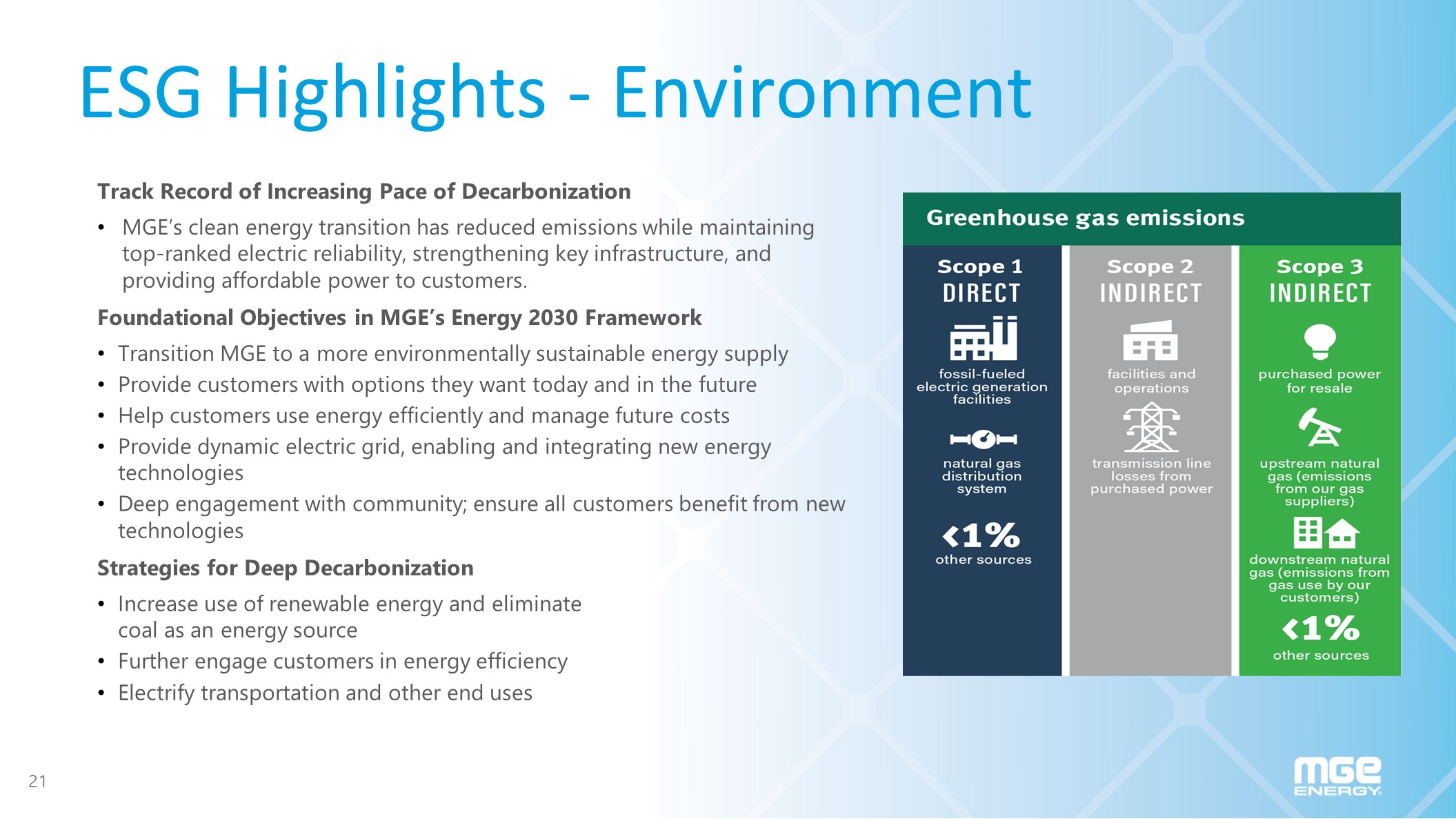 ESG Highlights - Environment

Track Record of Increasing Pace of Decarbonization

• MGE's clean energy transition has reduced emissions while maintaining top-ranked electric reliability, strengthening key infrastructure, and providing affordable power to customers.

Foundational Objectives in MGE's Energy 2030 Framework

• Transition MGE to a more environmentally sustainable energy supply
• Provide customers with options they want today and in the future
• Help customers use energy efficiently and manage future costs
• Provide dynamic electric grid, enabling and integrating new energy technologies
• Deep engagement with community; ensure all customers benefit from new technologies

Strategies for Deep Decarbonization

• Increase use of renewable energy and eliminate coal as an energy source
• Further engage customers in energy efficiency
• Electrify transportation and other end uses

Greenhouse gas emissions

Scope 1
DIRECT
fossil-fueled electric generation facilities
natural gas distribution system
<1%
other sources

Scope 2
INDIRECT
facilities and operations
transmission line losses from purchased power

Scope 3
INDIRECT
purchased power for resale
upstream natural gas (emissions from our gas suppliers)
downstream natural gas (emissions from gas use by our customers)
<1%
other sources

21

MGE ENERGY